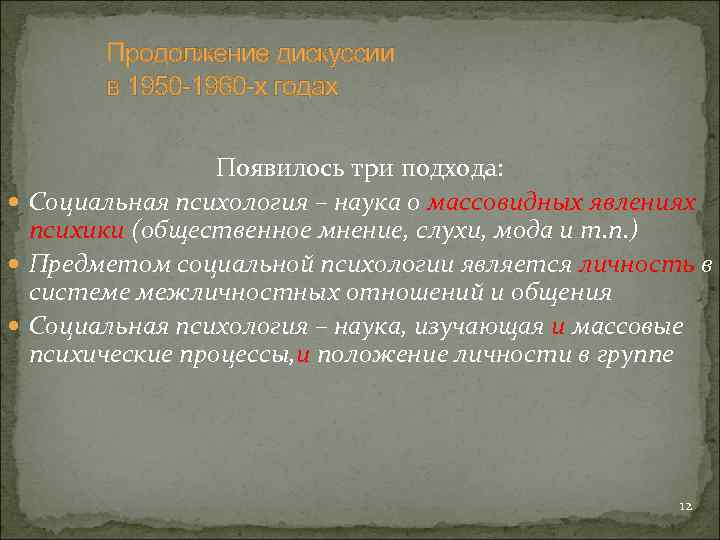 Продолжение дискуссии в 1950-1960-х годах

Появилось три подхода:

Социальная психология – наука о массовидных явлениях психики (общественное мнение, слухи, мода и т.п.)

Предметом социальной психологии является личность в системе межличностных отношений и общения

Социальная психология – наука, изучающая и массовые психические процессы,и положение личности в группе

12